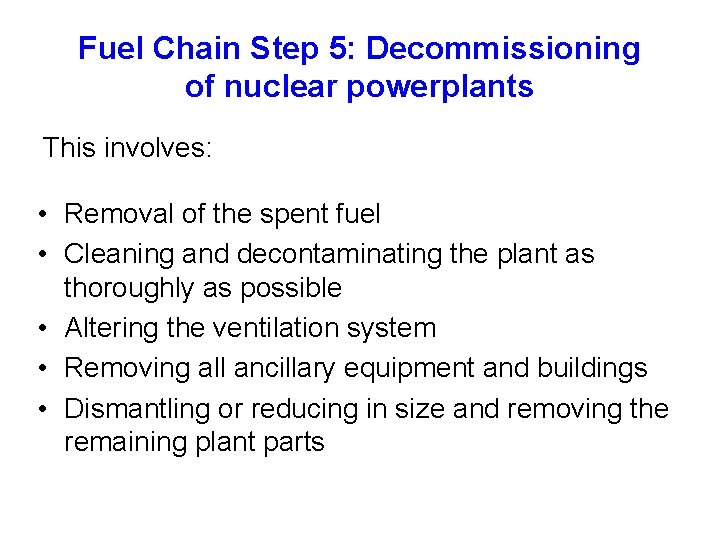 Fuel Chain Step 5: Decommissioning of nuclear powerplants

This involves:

• Removal of the spent fuel
• Cleaning and decontaminating the plant as thoroughly as possible
• Altering the ventilation system
• Removing all ancillary equipment and buildings
• Dismantling or reducing in size and removing the remaining plant parts